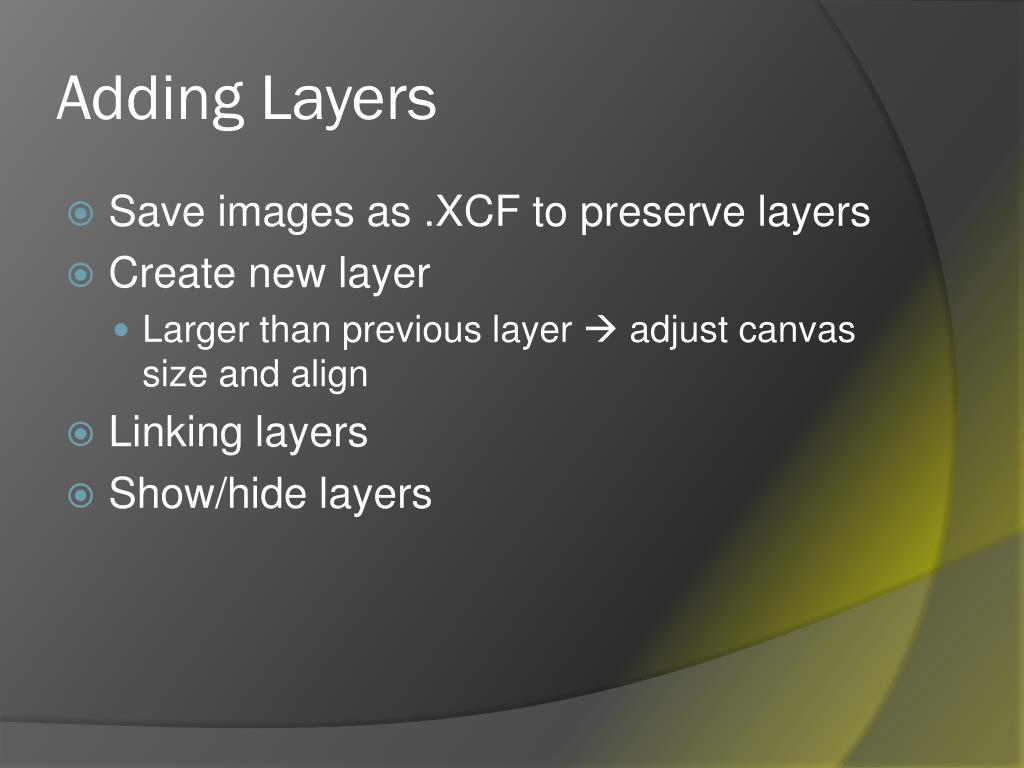 Adding Layers

Save images as .XCF to preserve layers

Create new layer

Larger than previous layer → adjust canvas size and align

Linking layers

Show/hide layers